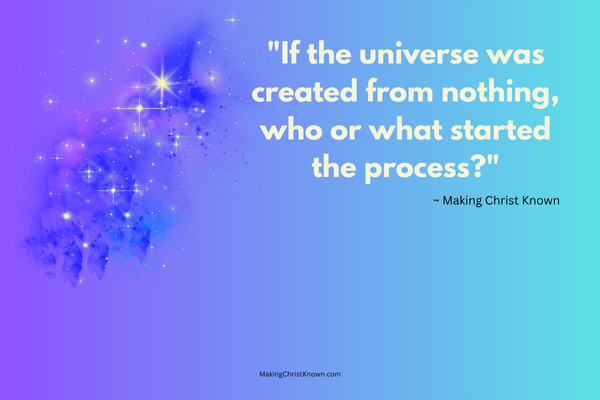 "If the universe was created from nothing, who or what started the process?"

~ Making Christ Known

MakingChristKnown.com